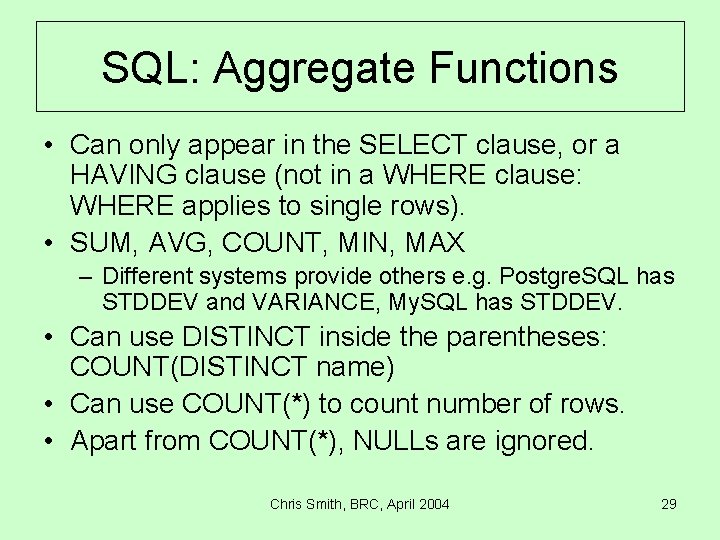 SQL: Aggregate Functions

• Can only appear in the SELECT clause, or a HAVING clause (not in a WHERE clause: WHERE applies to single rows).
• SUM, AVG, COUNT, MIN, MAX
– Different systems provide others e.g. PostgreSQL has STDDEV and VARIANCE, MySQL has STDDEV.
• Can use DISTINCT inside the parentheses: COUNT(DISTINCT name)
• Can use COUNT(*) to count number of rows.
• Apart from COUNT(*), NULLs are ignored.

Chris Smith, BRC, April 2004

29